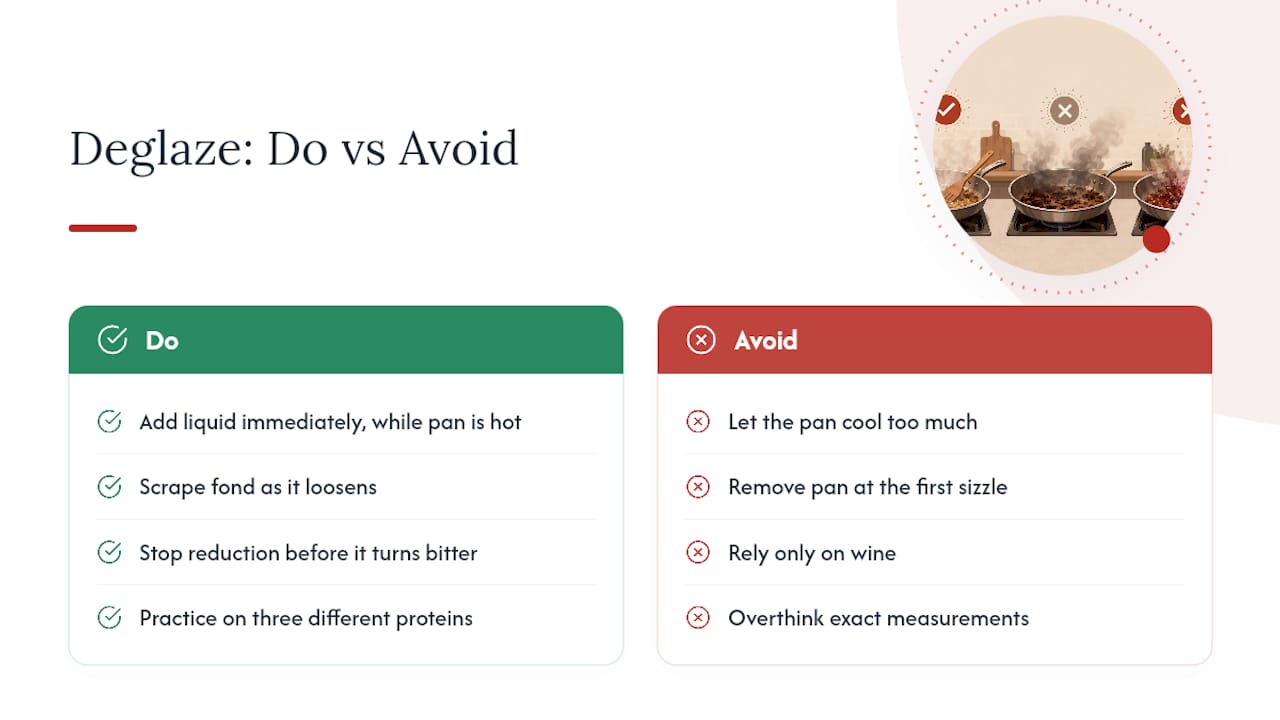 Deglaze: Do vs Avoid

Do

Add liquid immediately, while pan is hot

Scrape fond as it loosens

Stop reduction before it turns bitter

Practice on three different proteins

Avoid

Let the pan cool too much

Remove pan at the first sizzle

Rely only on wine

Overthink exact measurements